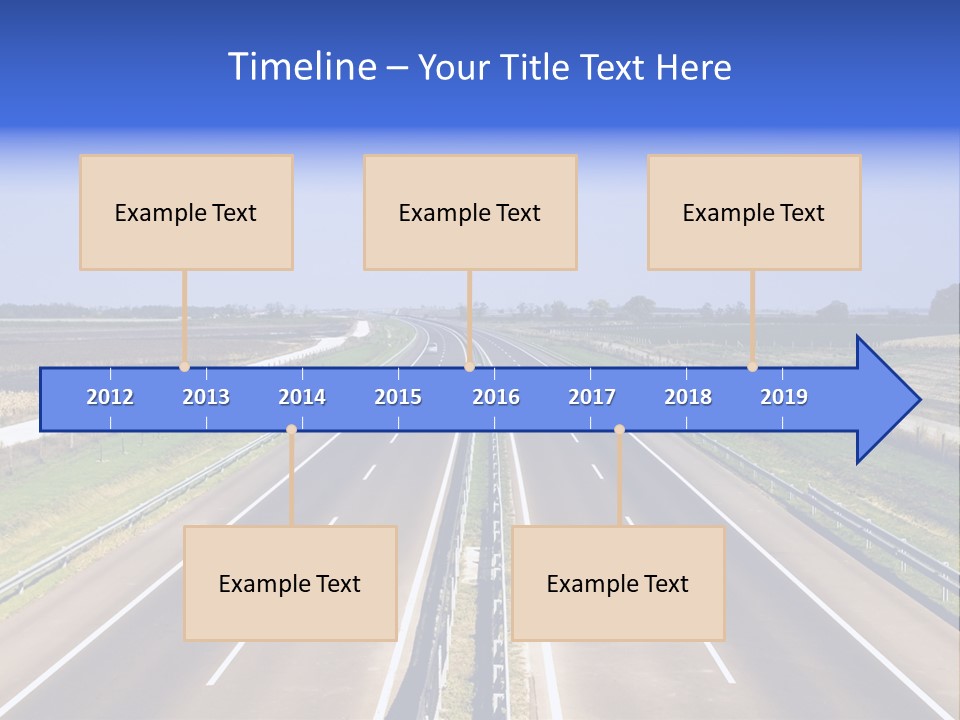 Timeline – Your Title Text Here

Example Text

Example Text

Example Text

2012 2013 2014 2015 2016 2017 2018 2019

Example Text

Example Text